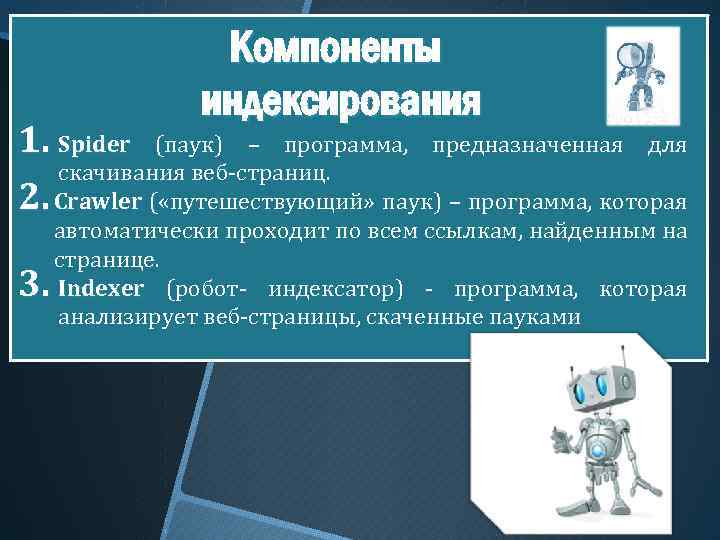 Компоненты индексирования

1. Spider (паук) – программа, предназначенная для скачивания веб-страниц.
2. Crawler («путешествующий» паук) – программа, которая автоматически проходит по всем ссылкам, найденным на странице.
3. Indexer (робот- индексатор) - программа, которая анализирует веб-страницы, скаченные пауками